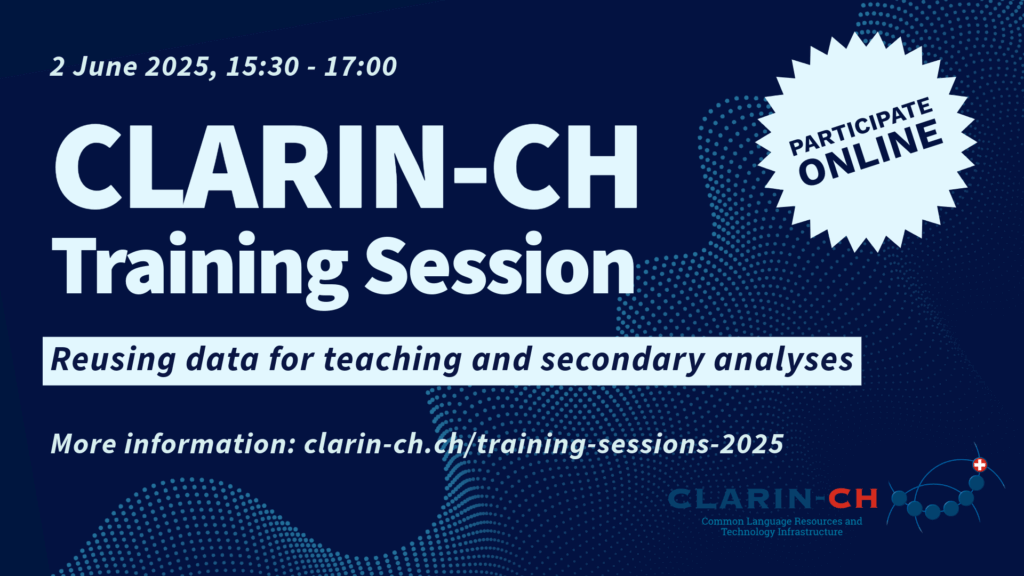 2 June 2025, 15:30 - 17:00

CLARIN-CH Training Session

PARTICIPATE ONLINE

Reusing data for teaching and secondary analyses

More information: clarin-ch.ch/training-sessions-2025

CLARIN-CH
Common Language Resources and Technology Infrastructure